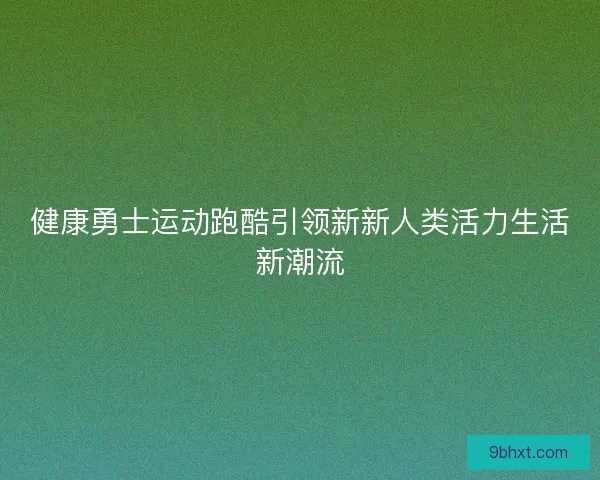 健康勇士运动跑酷引领新新人类活力生活新潮流

9bhxt.com